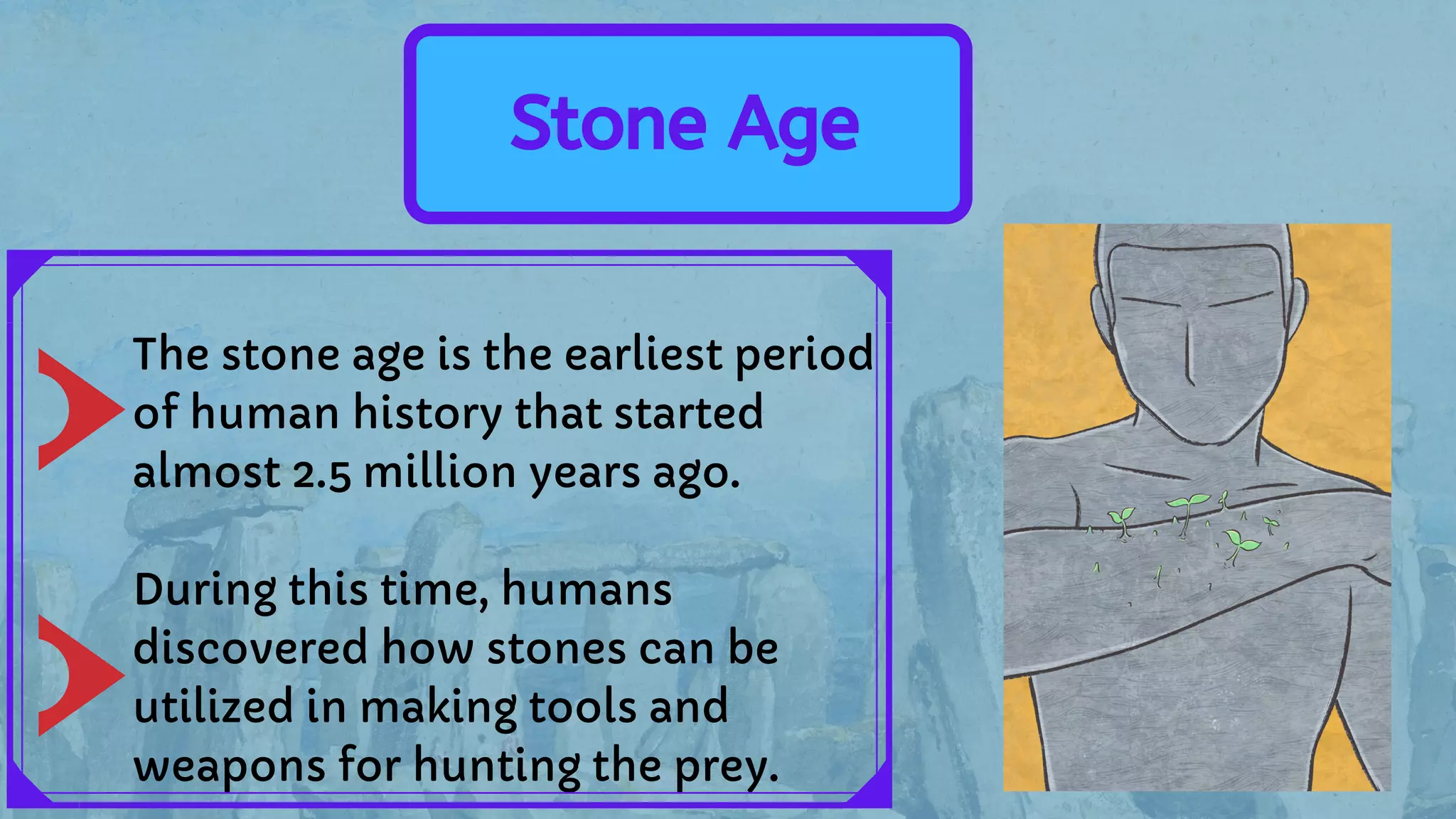 Stone Age

The stone age is the earliest period of human history that started almost 2.5 million years ago.

During this time, humans discovered how stones can be utilized in making tools and weapons for hunting the prey.